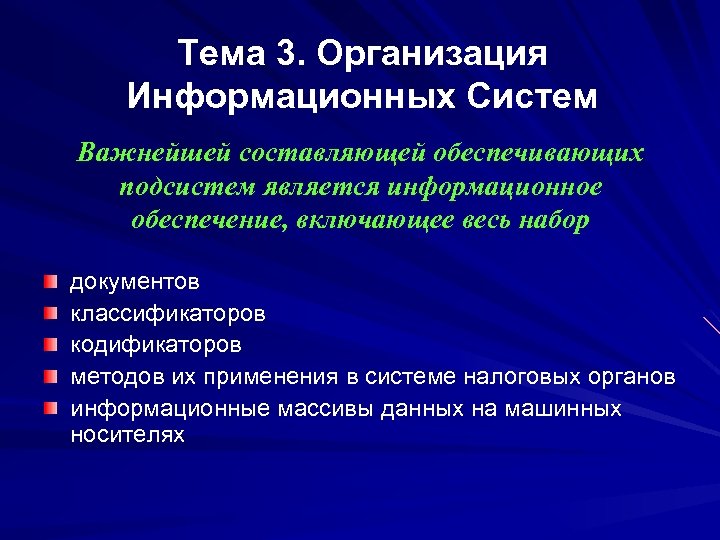 Тема 3. Организация Информационных Систем

Важнейшей составляющей обеспечивающих подсистем является информационное обеспечение, включающее весь набор

документов
классификаторов
кодификаторов
методов их применения в системе налоговых органов
информационные массивы данных на машинных носителях